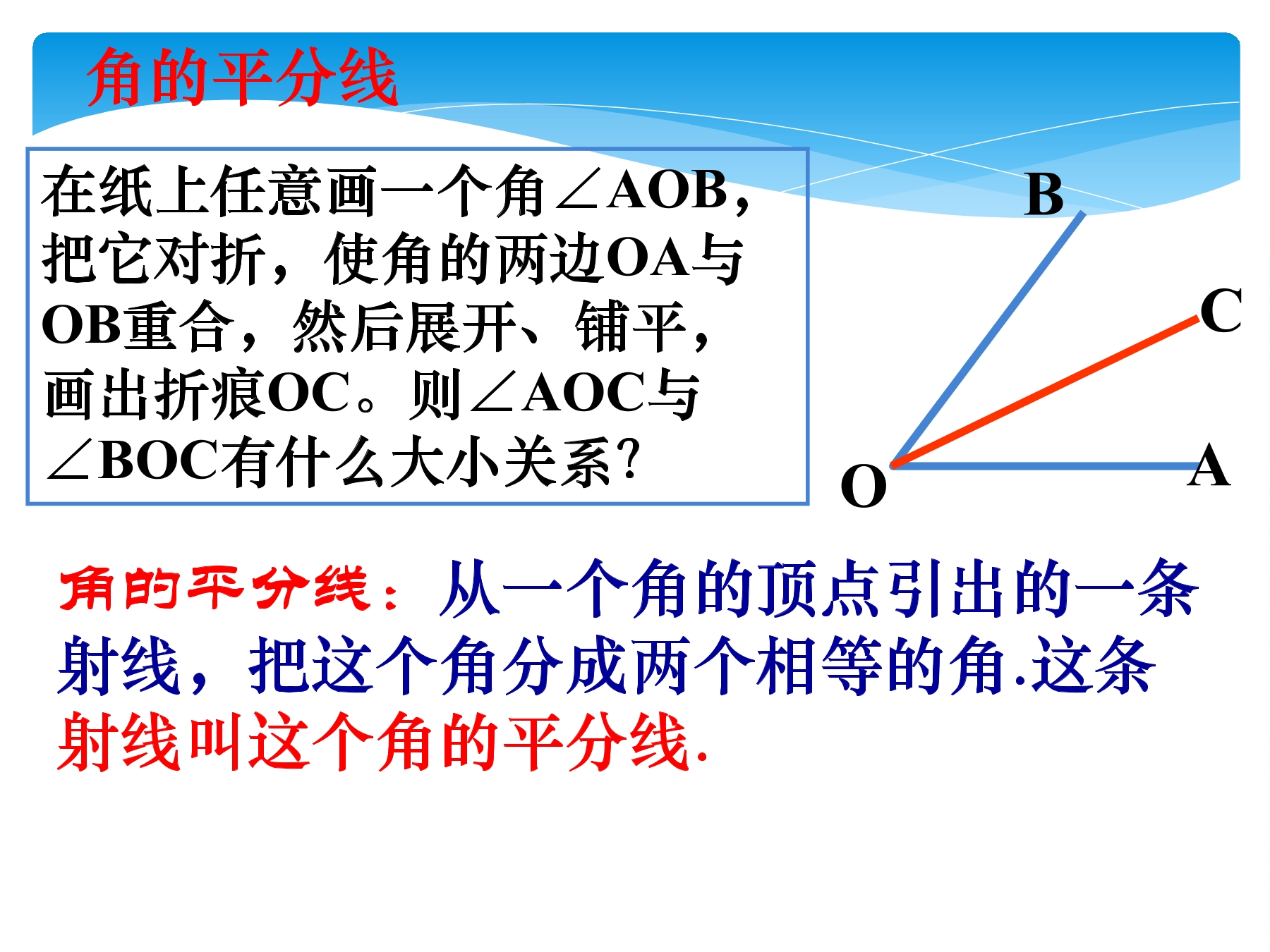 角的平分线

在纸上任意画一个角∠AOB，把它对折，使角的两边OA与OB重合，然后展开、铺平，画出折痕OC。则∠AOC与∠BOC有什么大小关系？

B
C
O
A

角的平分线：从一个角的顶点引出的一条射线，把这个角分成两个相等的角.这条射线叫这个角的平分线.